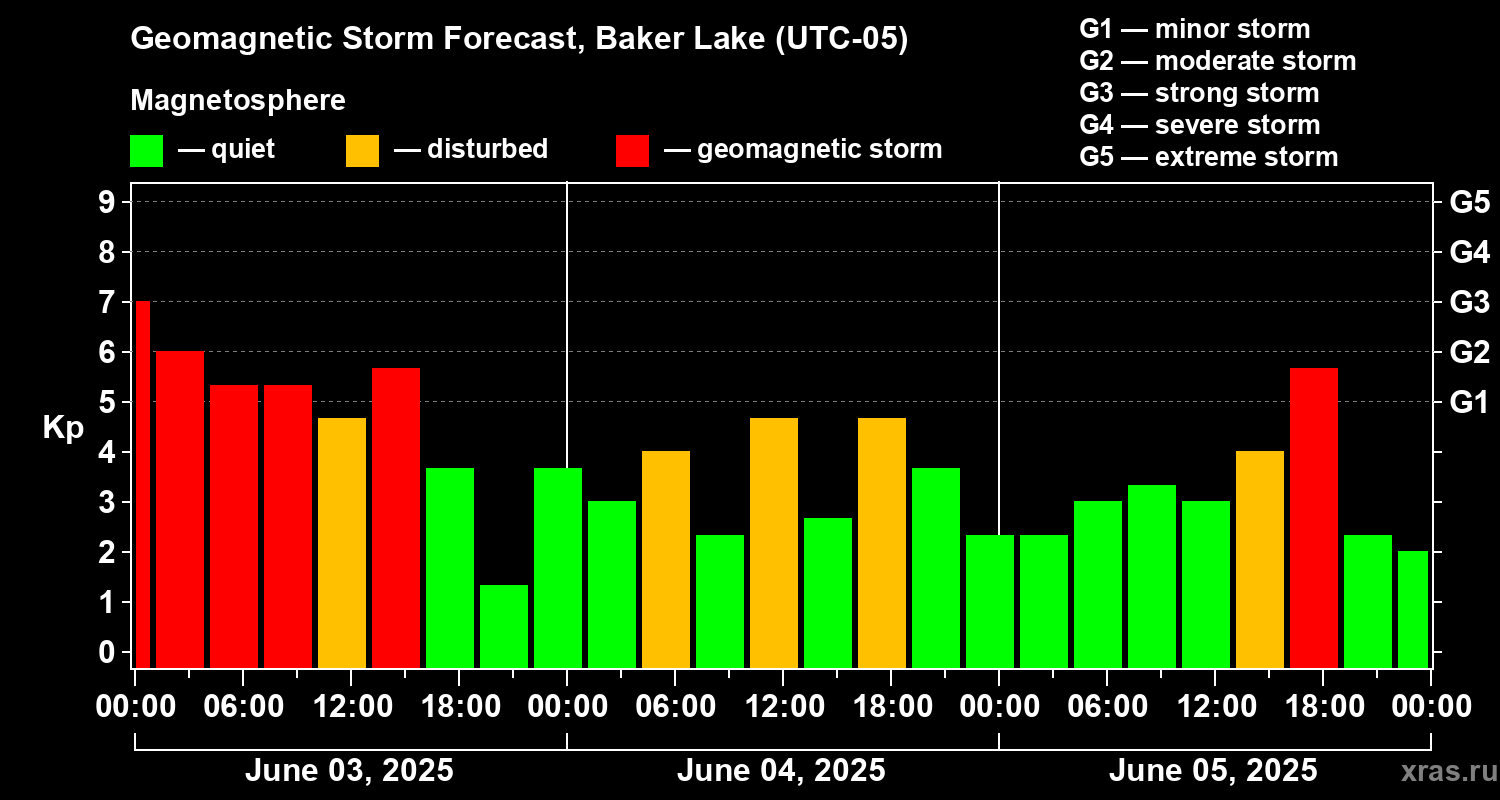 Geomagnetic Storm Forecast, Baker Lake (UTC-05)

Magnetosphere

— quiet — disturbed — geomagnetic storm

G1 — minor storm
G2 — moderate storm
G3 — strong storm
G4 — severe storm
G5 — extreme storm

Kp

9
8
7
6
5
4
3
2
1
0

G5
G4
G3
G2
G1

00:00 06:00 12:00 18:00 00:00 06:00 12:00 18:00 00:00 06:00 12:00 18:00 00:00

June 03, 2025
June 04, 2025
June 05, 2025

xras.ru